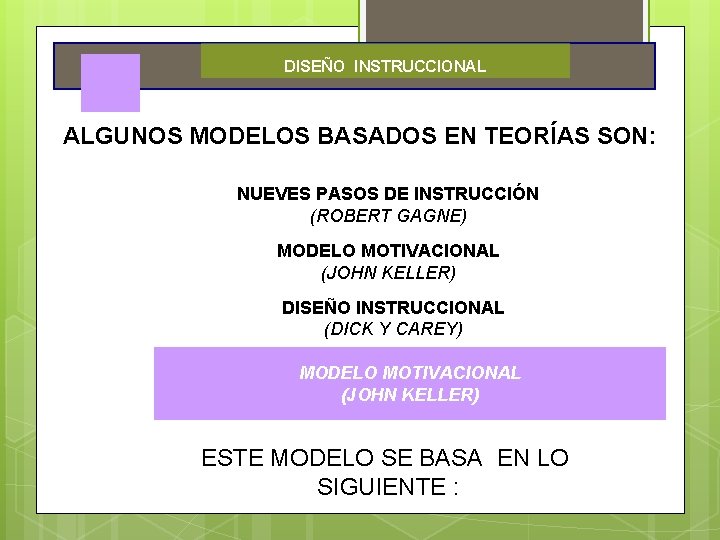 DISEÑO INSTRUCCIONAL

ALGUNOS MODELOS BASADOS EN TEORÍAS SON:

NUEVES PASOS DE INSTRUCCIÓN
(ROBERT GAGNE)

MODELO MOTIVACIONAL
(JOHN KELLER)

DISEÑO INSTRUCCIONAL
(DICK Y CAREY)

MODELO MOTIVACIONAL
(JOHN KELLER)

ESTE MODELO SE BASA EN LO SIGUIENTE :